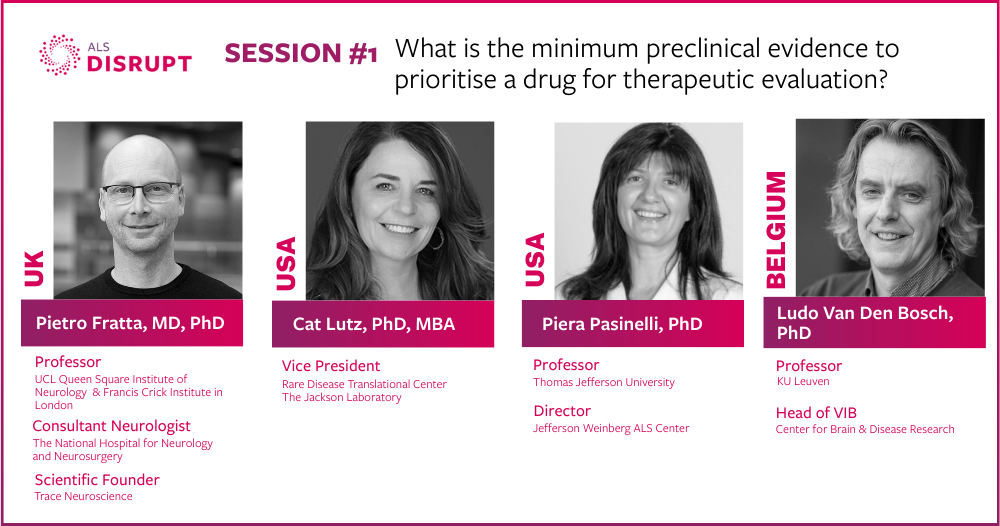 ALS DISRUPT

SESSION #1 What is the minimum preclinical evidence to prioritise a drug for therapeutic evaluation?

UK

Pietro Fratta, MD, PhD

Professor
UCL Queen Square Institute of Neurology & Francis Crick Institute in London

Consultant Neurologist
The National Hospital for Neurology and Neurosurgery

Scientific Founder
Trace Neuroscience

USA

Cat Lutz, PhD, MBA

Vice President
Rare Disease Translational Center
The Jackson Laboratory

USA

Piera Pasinelli, PhD

Professor
Thomas Jefferson University

Director
Jefferson Weinberg ALS Center

BELGIUM

Ludo Van Den Bosch, PhD

Professor
KU Leuven

Head of VIB
Center for Brain & Disease Research